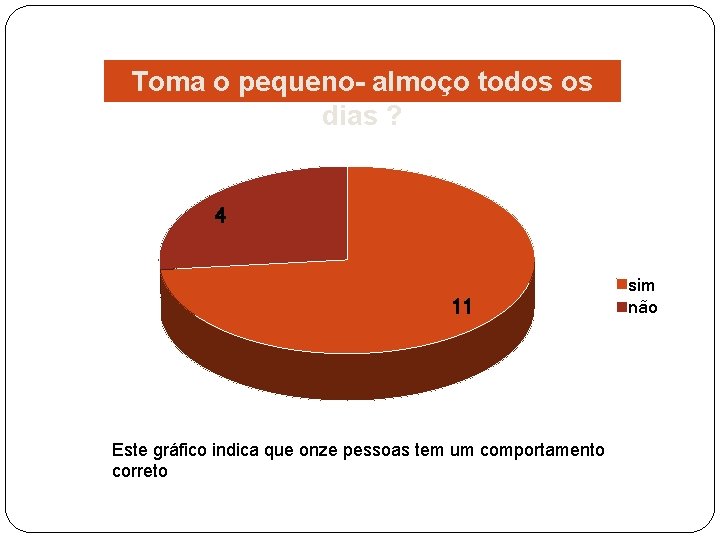 Toma o pequeno- almoço todos os dias ?

4

11

sim
não

Este gráfico indica que onze pessoas tem um comportamento correto